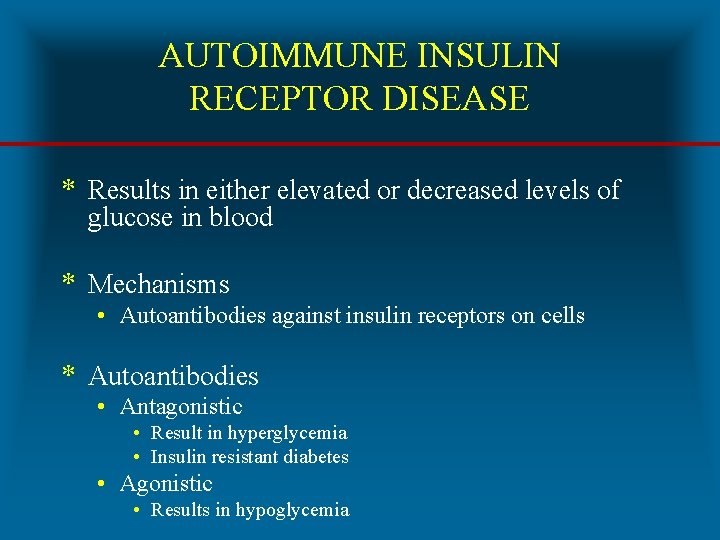 AUTOIMMUNE INSULIN RECEPTOR DISEASE

* Results in either elevated or decreased levels of glucose in blood

* Mechanisms
• Autoantibodies against insulin receptors on cells

* Autoantibodies
• Antagonistic
• Result in hyperglycemia
• Insulin resistant diabetes
• Agonistic
• Results in hypoglycemia